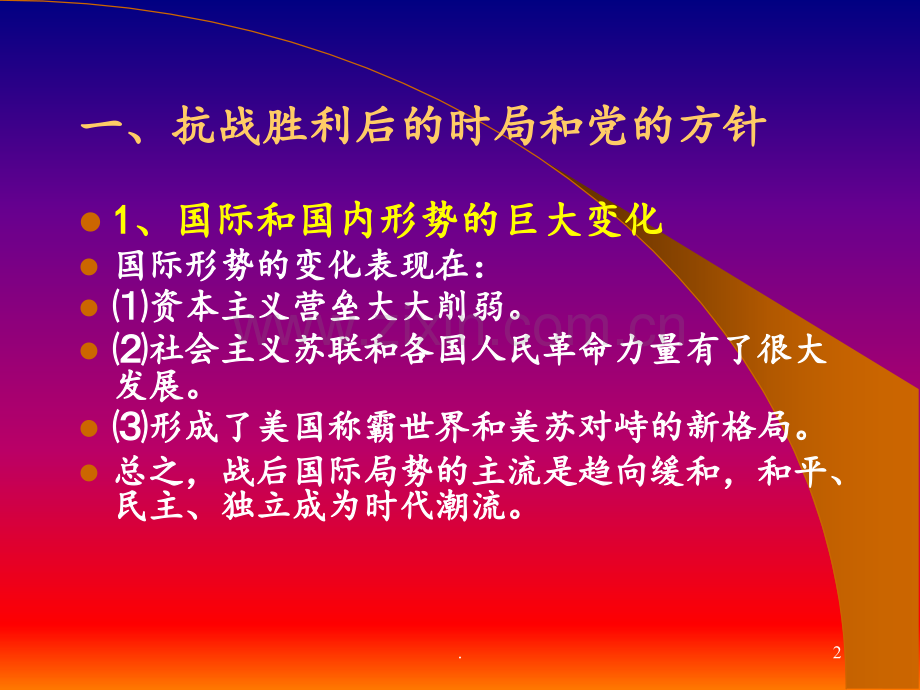 一、抗战胜利后的时局和党的方针

1、国际和国内形势的巨大变化

国际形势的变化表现在：

⑴资本主义营垒大大削弱。

⑵社会主义苏联和各国人民革命力量有了很大发展。

⑶形成了美国称霸世界和美苏对峙的新格局。

总之，战后国际局势的主流是趋向缓和，和平、民主、独立成为时代潮流。

.

2